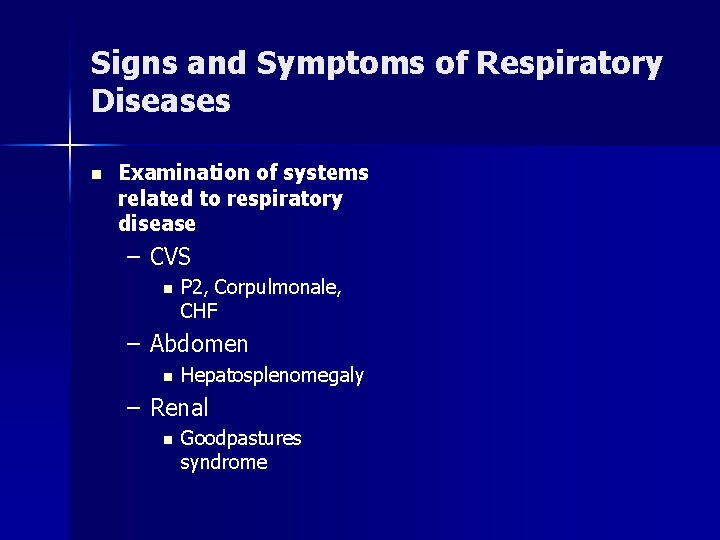 Signs and Symptoms of Respiratory Diseases

- Examination of systems related to respiratory disease
  – CVS
    - P2, Corpulmonale, CHF
  – Abdomen
    - Hepatosplenomegaly
  – Renal
    - Goodpastures syndrome